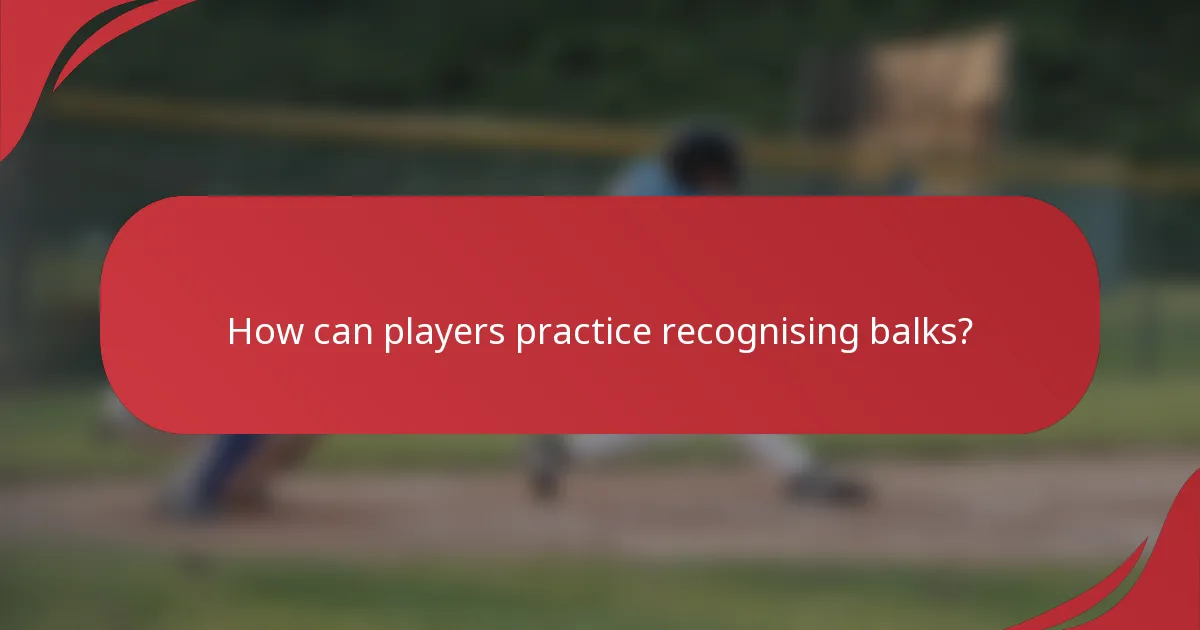 How can players practice recognising balks?